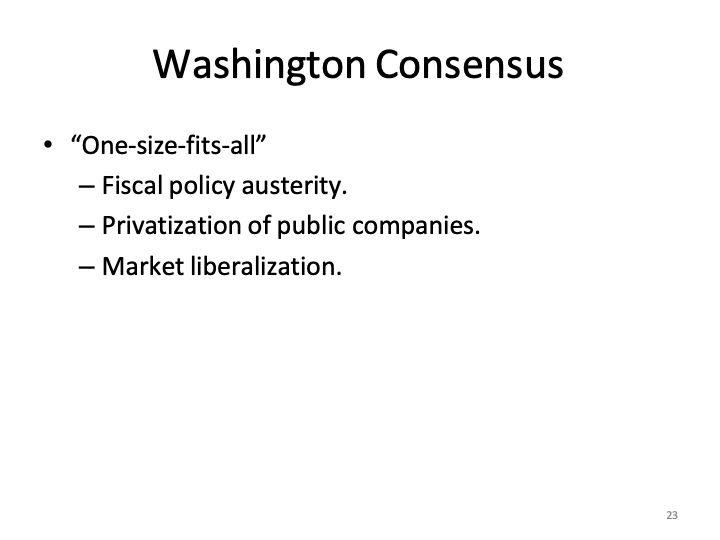 Washington Consensus

• “One-size-fits-all”
  – Fiscal policy austerity.
  – Privatization of public companies.
  – Market liberalization.

23